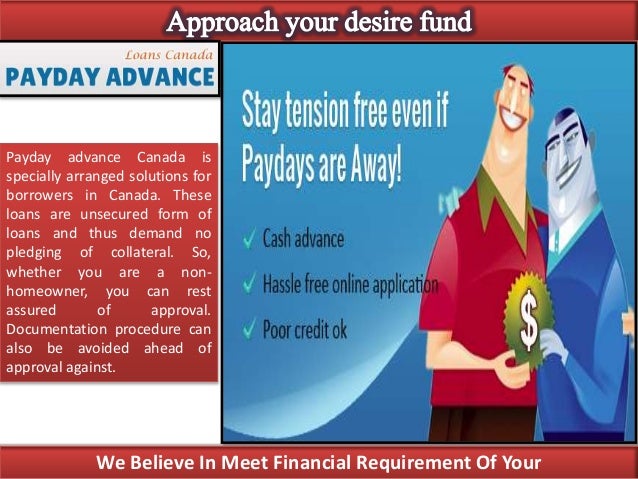 Approach your desire fund

Loans Canada
PAYDAY ADVANCE

Payday advance Canada is specially arranged solutions for borrowers in Canada. These loans are unsecured form of loans and thus demand no pledging of collateral. So, whether you are a non-homeowner, you can rest assured of approval. Documentation procedure can also be avoided ahead of approval against.

Stay tension free even if Paydays are Away!

✓ Cash advance
✓ Hassle free online application
✓ Poor credit ok

$

We Believe In Meet Financial Requirement Of Your